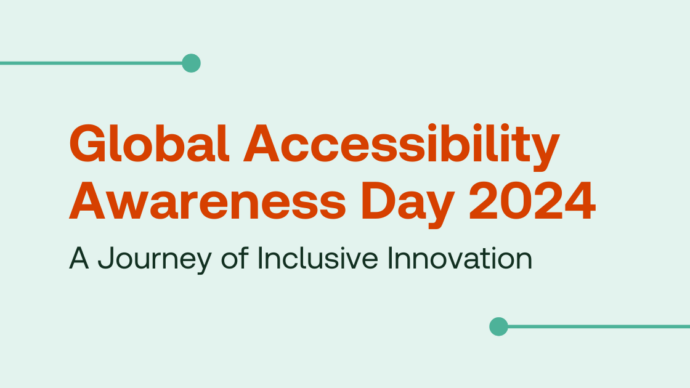 Global Accessibility Awareness Day 2024

A Journey of Inclusive Innovation